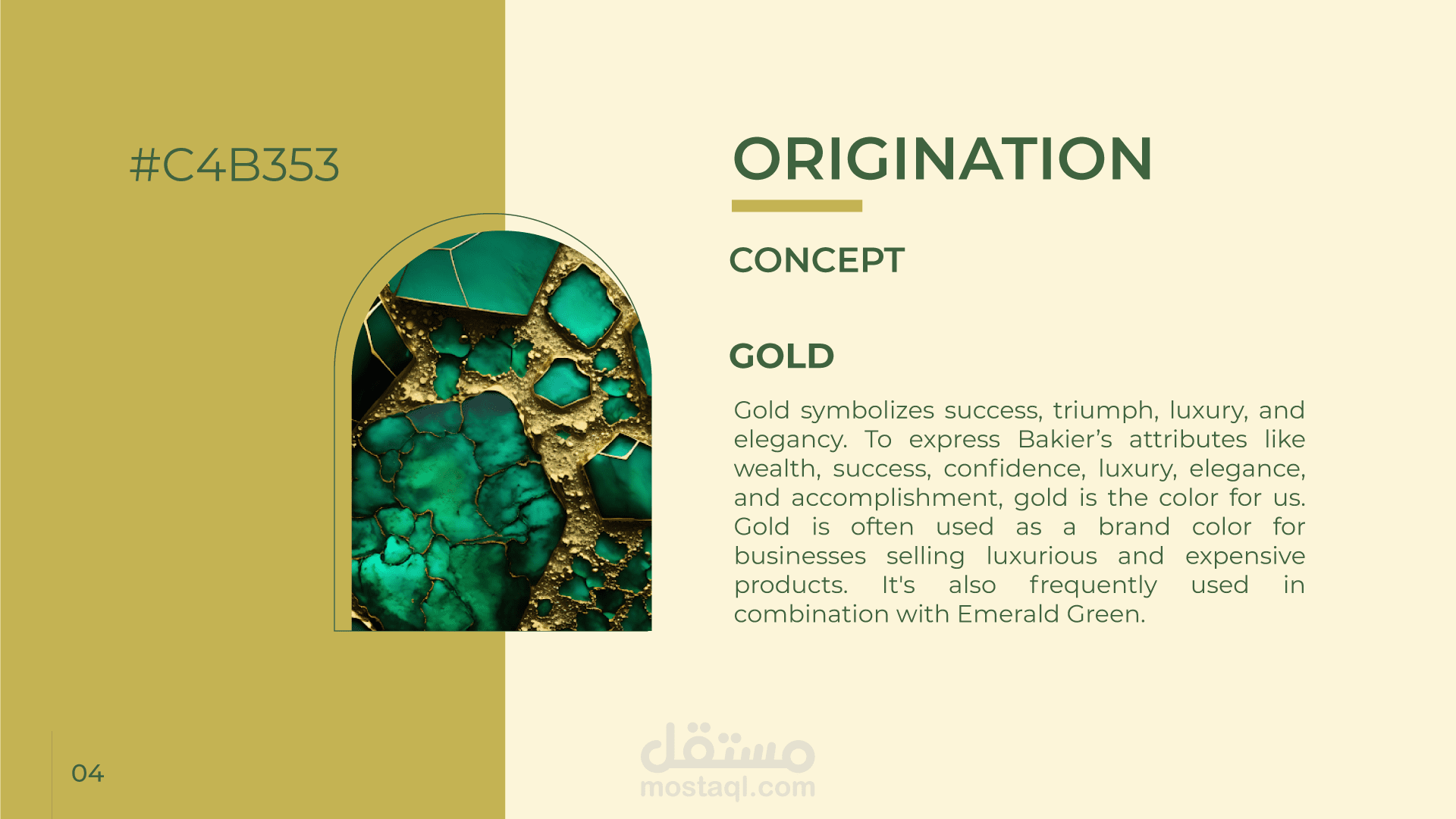 #C4B353

ORIGINATION

CONCEPT

GOLD

Gold symbolizes success, triumph, luxury, and elegancy. To express Bakier’s attributes like wealth, success, confidence, luxury, elegance, and accomplishment, gold is the color for us. Gold is often used as a brand color for businesses selling luxurious and expensive products. It's also frequently used in combination with Emerald Green.

04

مستقل
mostaql.com